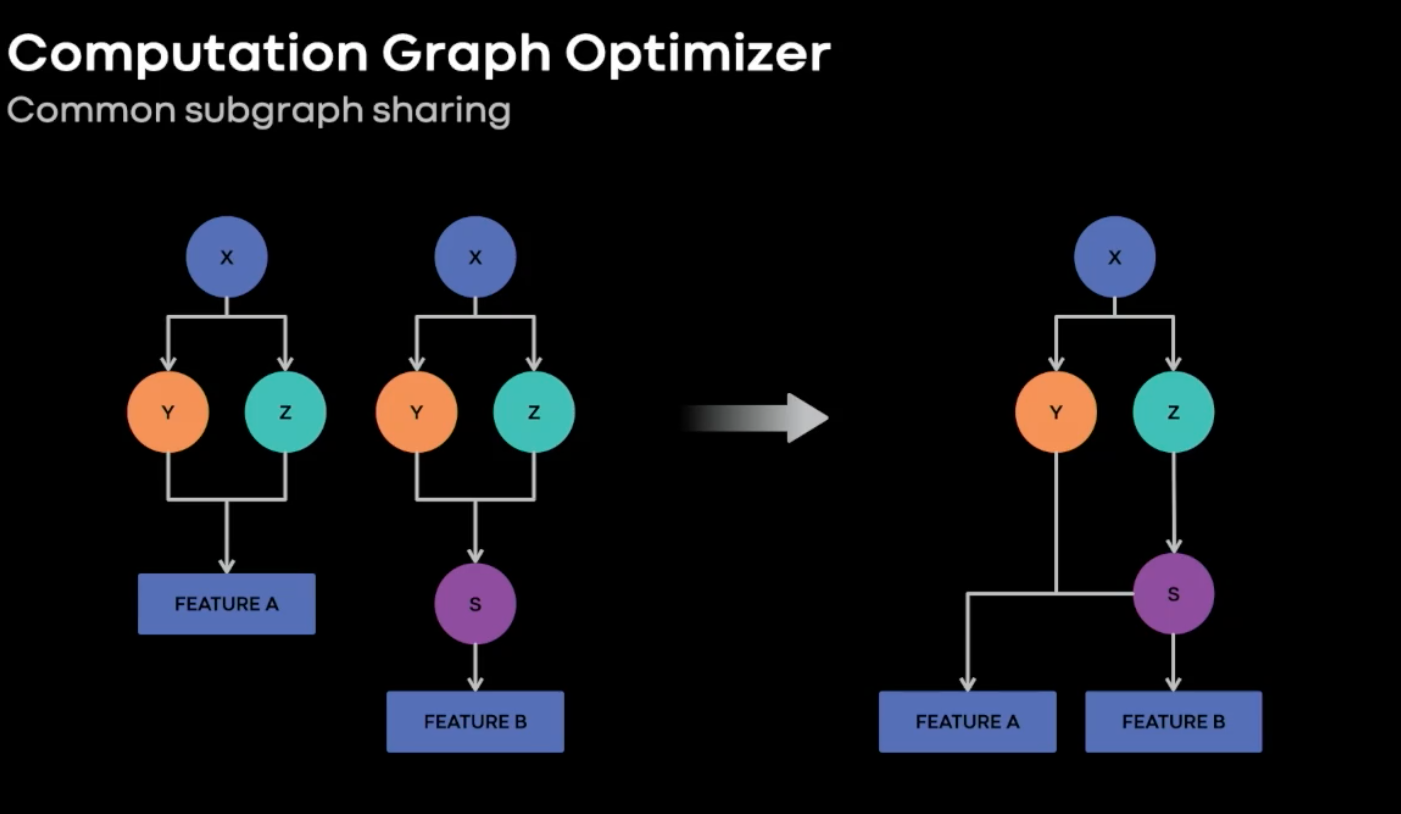 Computation Graph Optimizer
Common subgraph sharing

X
Y
Z
FEATURE A

X
Y
Z
S
FEATURE B

X
Y
Z
S
FEATURE A
FEATURE B